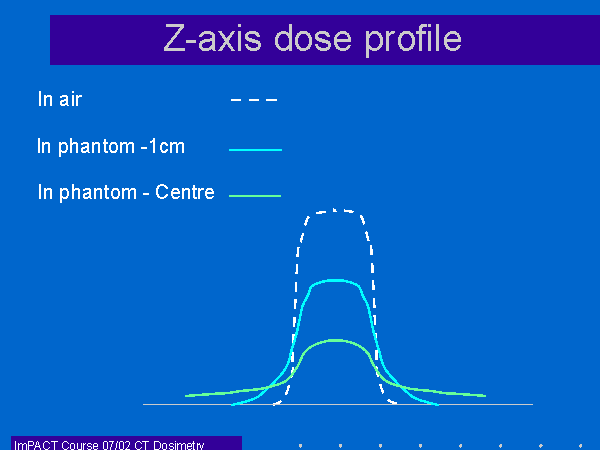 Z-axis dose profile

In air

In phantom -1cm

In phantom - Centre

ImPACT Course 07/02 CT Dosimetry